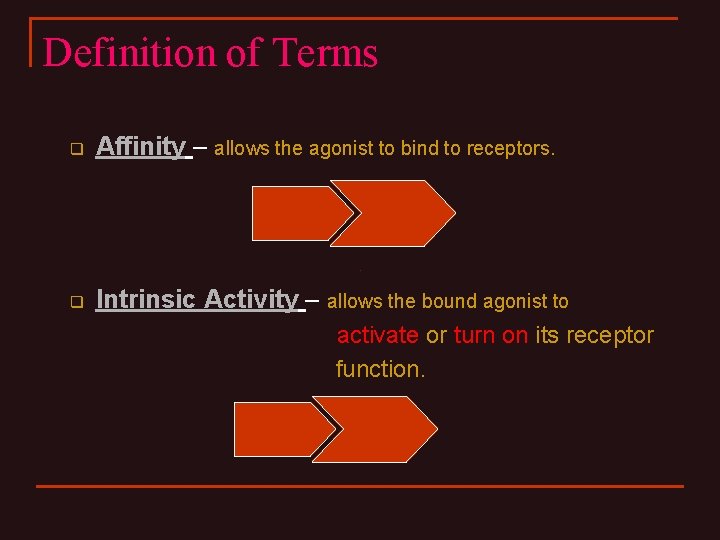 Definition of Terms

Affinity – allows the agonist to bind to receptors.

Intrinsic Activity – allows the bound agonist to activate or turn on its receptor function.